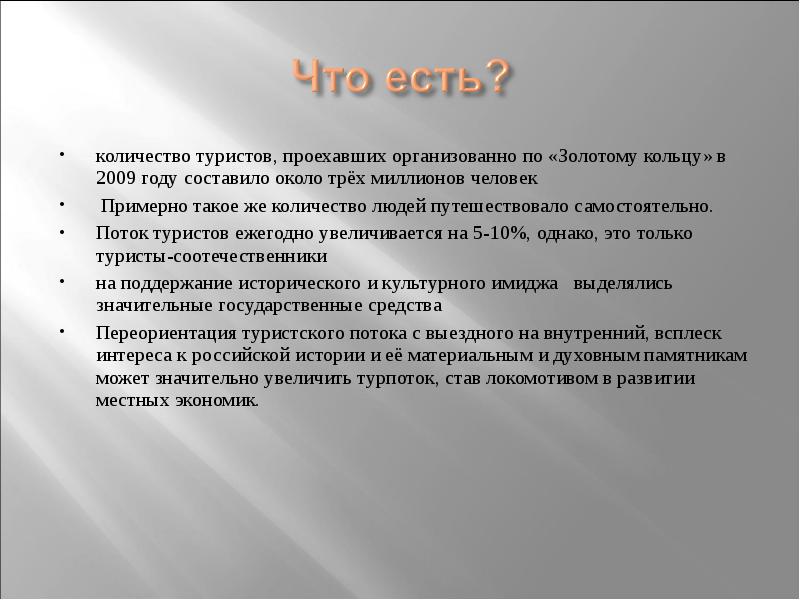 Что есть?

• количество туристов, проехавших организованно по «Золотому кольцу» в 2009 году составило около трёх миллионов человек

• Примерно такое же количество людей путешествовало самостоятельно.

• Поток туристов ежегодно увеличивается на 5-10%, однако, это только туристы-соотечественники

• на поддержание исторического и культурного имиджа выделялись значительные государственные средства

• Переориентация туристского потока с выездного на внутренний, всплеск интереса к российской истории и её материальным и духовным памятникам может значительно увеличить турпоток, став локомотивом в развитии местных экономик.